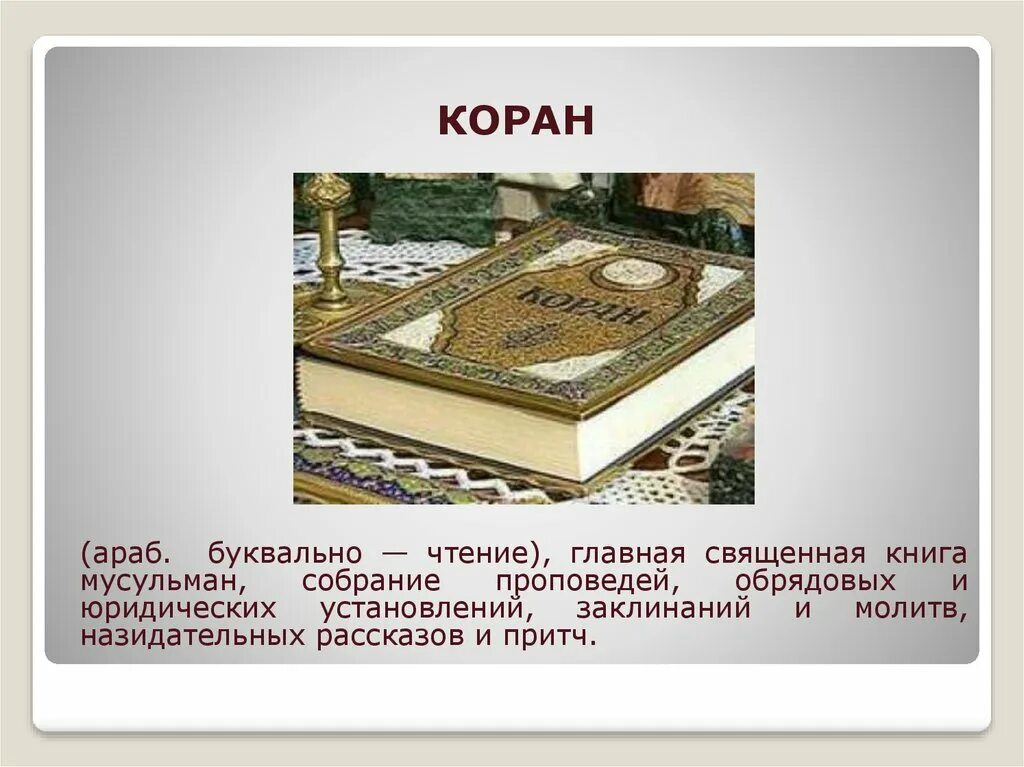 КОРАН

КОРАН

(араб. буквально — чтение), главная священная книга мусульман, собрание проповедей, обрядовых и юридических установлений, заклинаний и молитв, назидательных рассказов и притч.